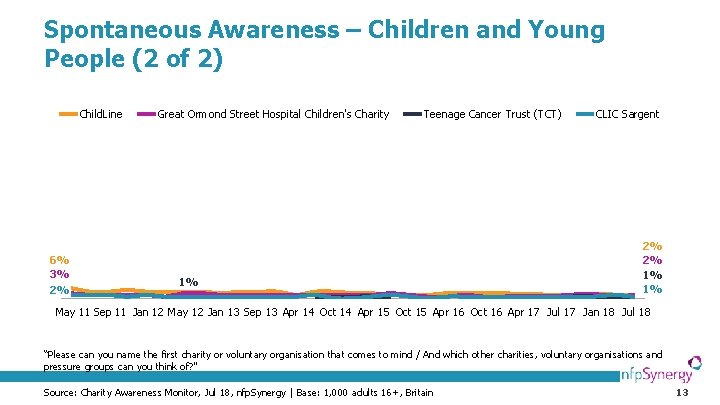 Spontaneous Awareness – Children and Young People (2 of 2)

ChildLine
Great Ormond Street Hospital Children's Charity
Teenage Cancer Trust (TCT)
CLIC Sargent

6%
3%
2%
1%
2%
2%
1%
1%

May 11 Sep 11 Jan 12 May 12 Jan 13 Sep 13 Apr 14 Oct 14 Apr 15 Oct 15 Apr 16 Oct 16 Apr 17 Jul 17 Jan 18 Jul 18

"Please can you name the first charity or voluntary organisation that comes to mind / And which other charities, voluntary organisations and pressure groups can you think of?"

nfpSynergy

Source: Charity Awareness Monitor, Jul 18, nfpSynergy | Base: 1,000 adults 16+, Britain

13